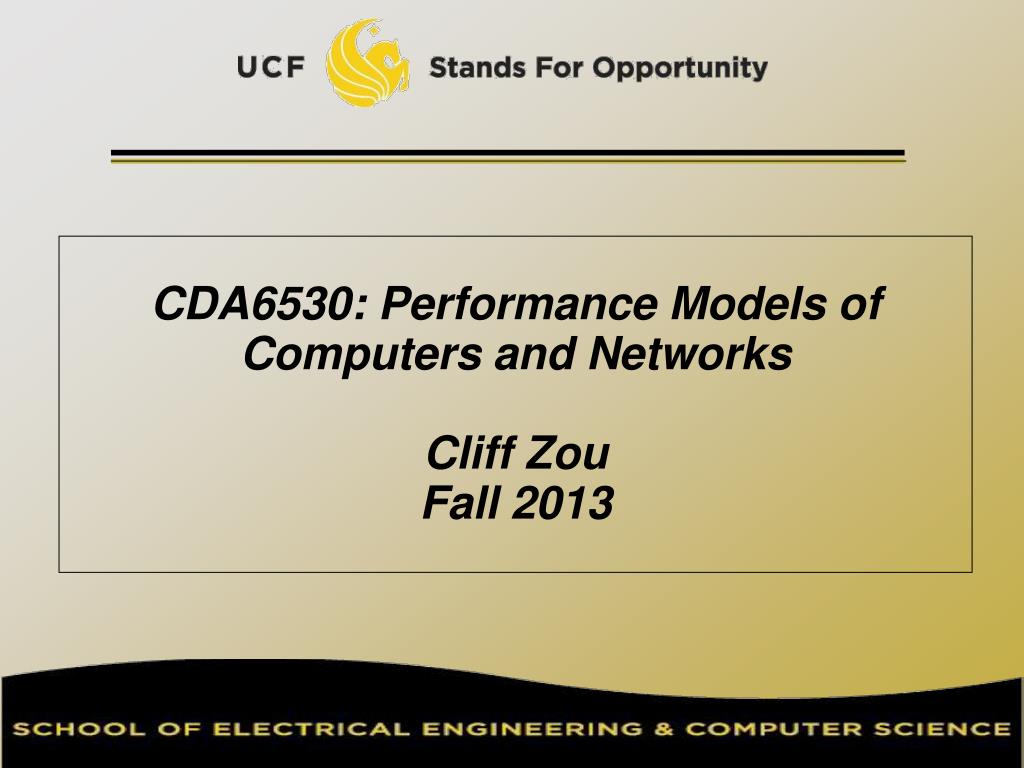 UCF Stands For Opportunity

CDA6530: Performance Models of Computers and Networks

Cliff Zou
Fall 2013

SCHOOL OF ELECTRICAL ENGINEERING & COMPUTER SCIENCE